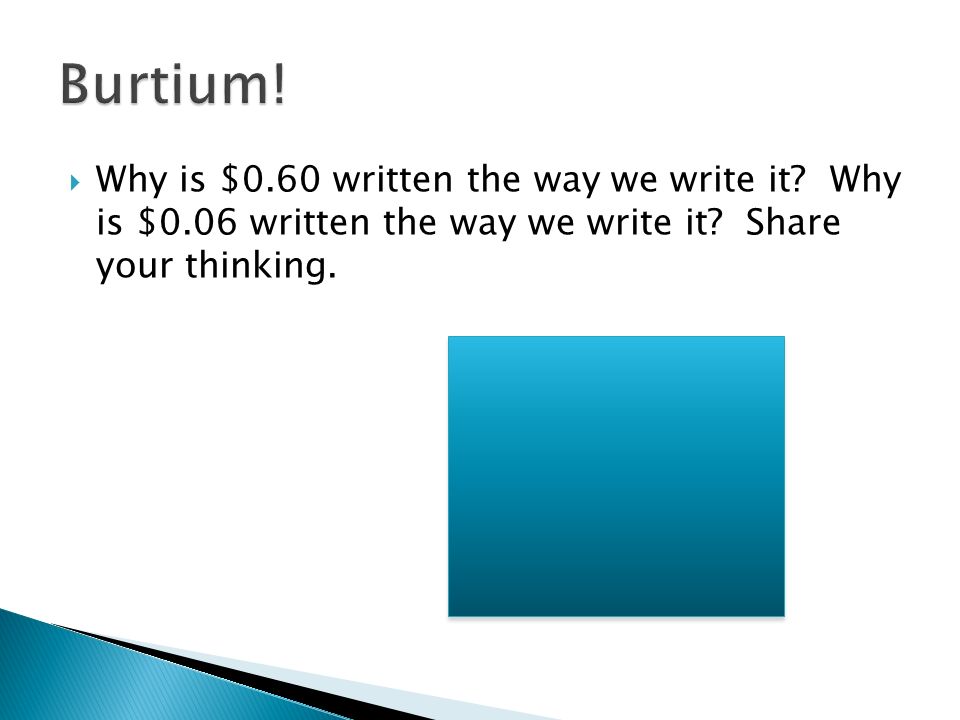 Burtium!

Why is \$0.60 written the way we write it? Why is \$0.06 written the way we write it? Share your thinking.